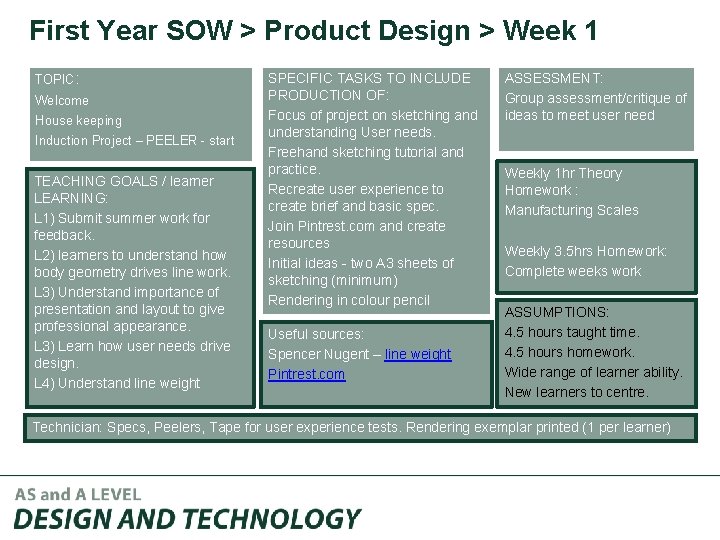 First Year SOW > Product Design > Week 1

TOPIC:
Welcome
House keeping
Induction Project – PEELER - start

TEACHING GOALS / learner LEARNING:
L1) Submit summer work for feedback.
L2) learners to understand how body geometry drives line work.
L3) Understand importance of presentation and layout to give professional appearance.
L3) Learn how user needs drive design.
L4) Understand line weight

SPECIFIC TASKS TO INCLUDE PRODUCTION OF:
Focus of project on sketching and understanding User needs.
Freehand sketching tutorial and practice.
Recreate user experience to create brief and basic spec.
Join Pintrest.com and create resources
Initial ideas - two A3 sheets of sketching (minimum)
Rendering in colour pencil

Useful sources:
Spencer Nugent – line weight
Pintrest.com

ASSESSMENT:
Group assessment/critique of ideas to meet user need

Weekly 1hr Theory Homework :
Manufacturing Scales

Weekly 3.5hrs Homework:
Complete weeks work

ASSUMPTIONS:
4.5 hours taught time.
4.5 hours homework.
Wide range of learner ability.
New learners to centre.

Technician: Specs, Peelers, Tape for user experience tests. Rendering exemplar printed (1 per learner)

AS and A LEVEL
DESIGN AND TECHNOLOGY